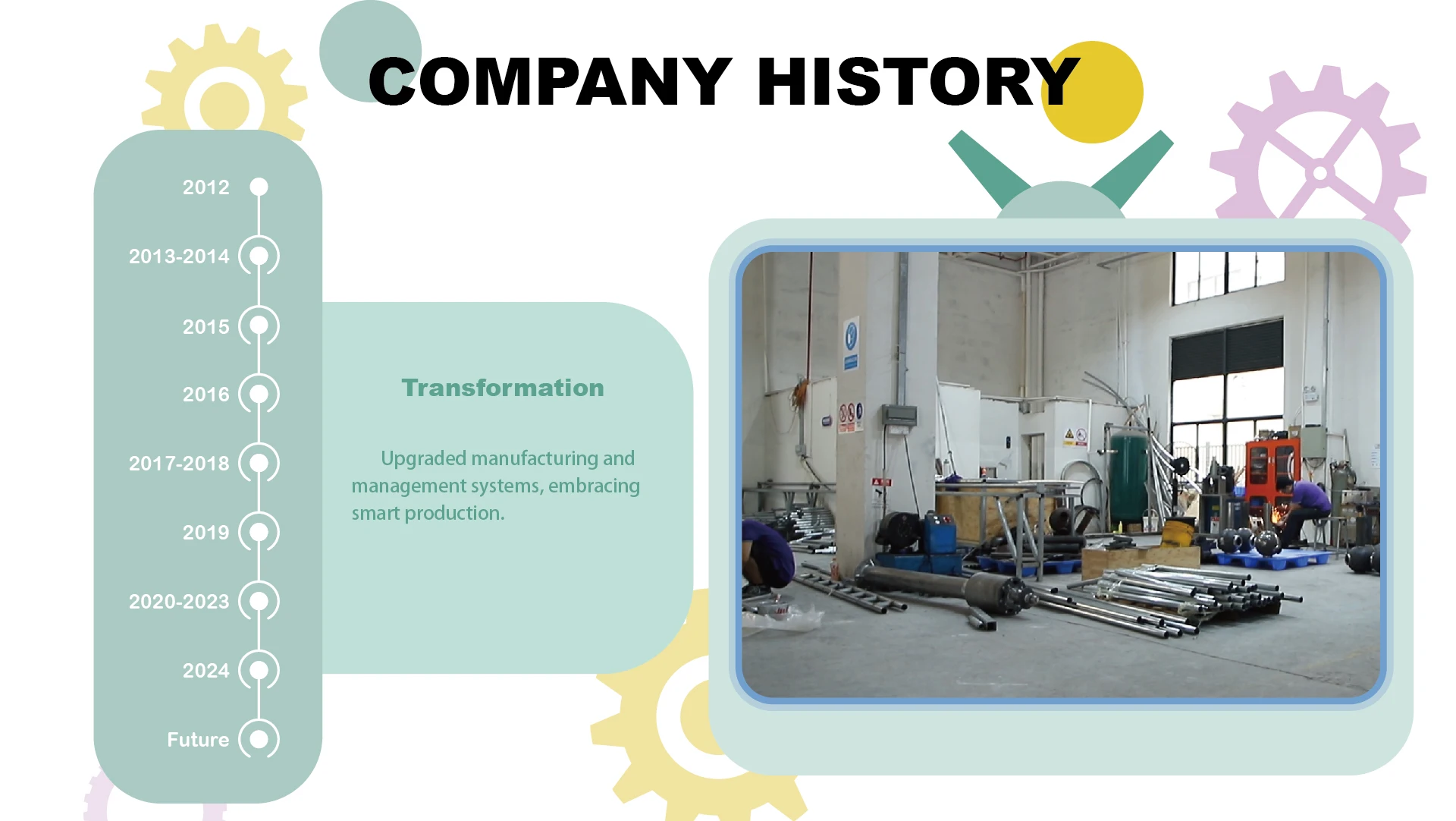 COMPANY HISTORY

2012

2013-2014

2015

2016

2017-2018

2019

2020-2023

2024

Future

Transformation

Upgraded manufacturing and management systems, embracing smart production.